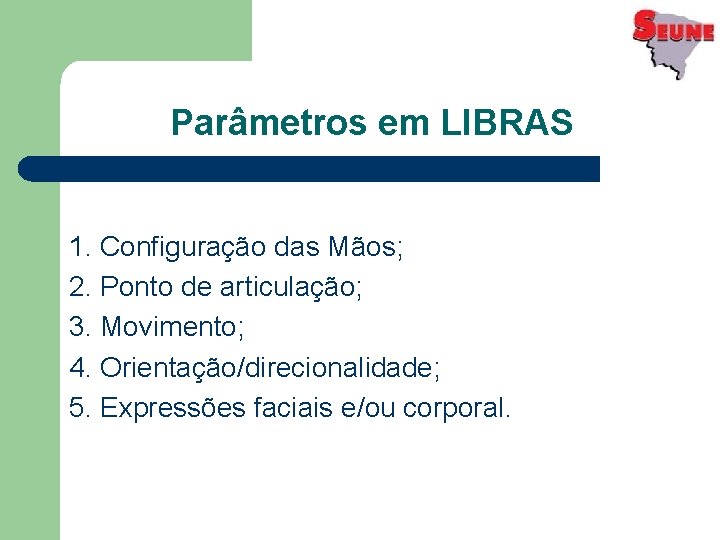 SEUNE

Parâmetros em LIBRAS

1. Configuração das Mãos;
2. Ponto de articulação;
3. Movimento;
4. Orientação/direcionalidade;
5. Expressões faciais e/ou corporal.